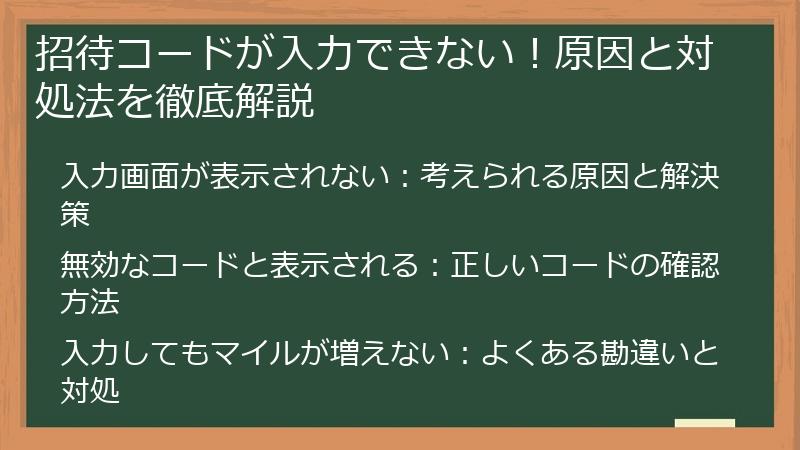 招待コードが入力できない！原因と対処法を徹底解説

入力画面が表示されない：考えられる原因と解決策

無効なコードと表示される：正しいコードの確認方法

入力してもマイルが増えない：よくある勘違いと対処